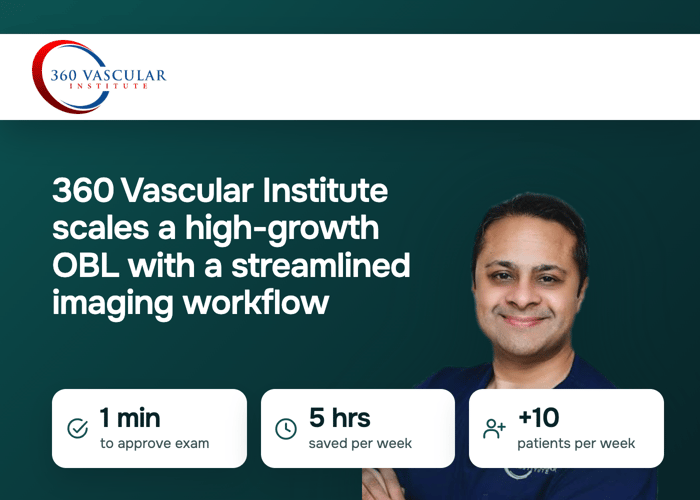 360 VASCULAR
INSTITUTE

360 Vascular Institute scales a high-growth OBL with a streamlined imaging workflow

1 min
to approve exam

5 hrs
saved per week

+10
patients per week